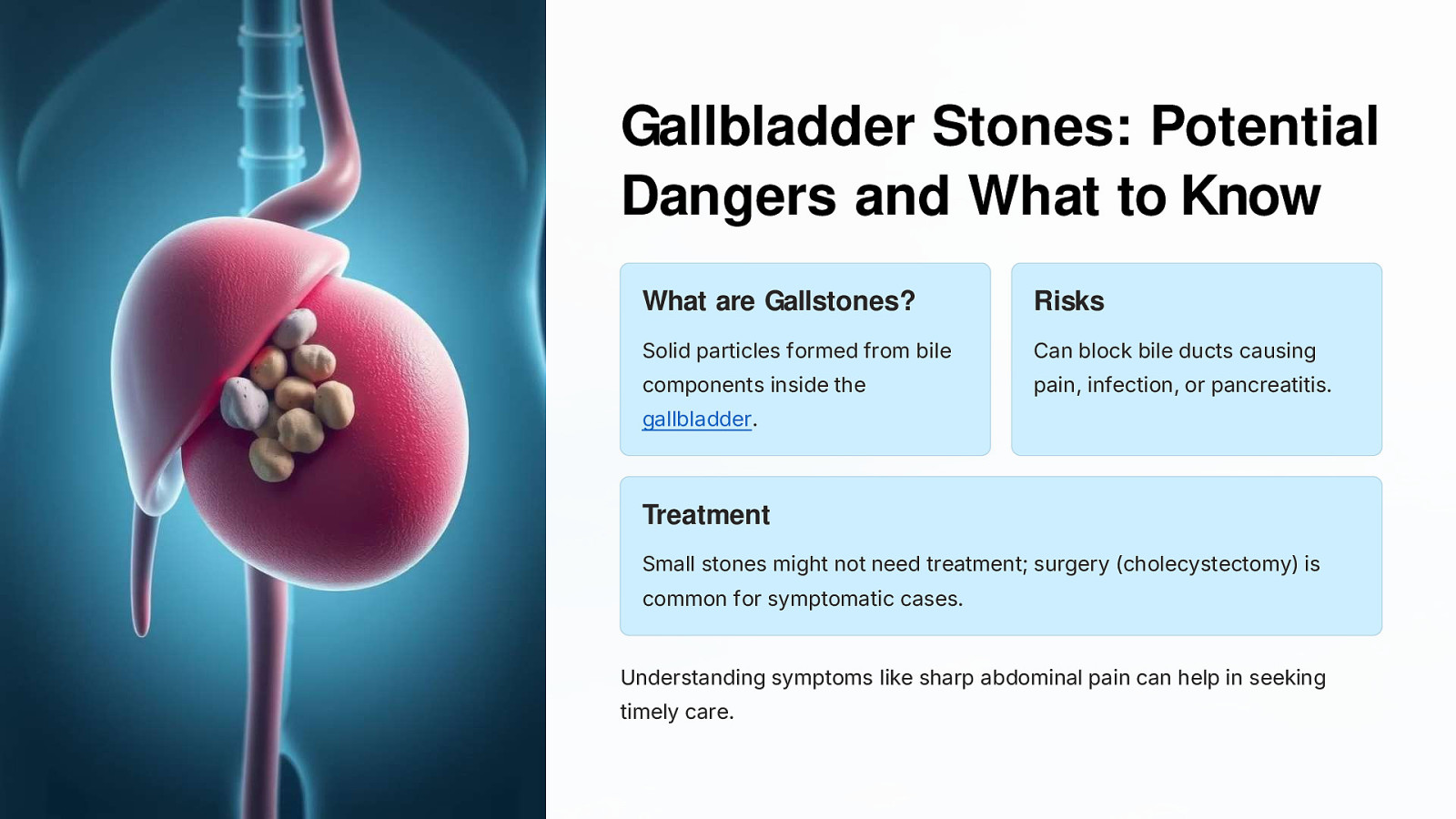 Gallbladder Stones: Potential Dangers and What to Know

What are Gallstones?

Solid particles formed from bile components inside the gallbladder.

Risks

Can block bile ducts causing pain, infection, or pancreatitis.

Treatment

Small stones might not need treatment; surgery (cholecystectomy) is common for symptomatic cases.

Understanding symptoms like sharp abdominal pain can help in seeking timely care.